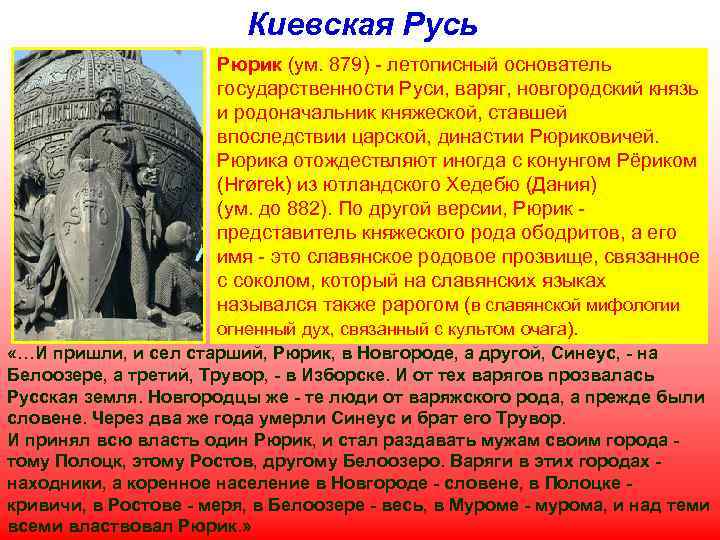 Киевская Русь

Рюрик (ум. 879) - летописный основатель государственности Руси, варяг, новгородский князь и родоначальник княжеской, ставшей впоследствии царской, династии Рюриковичей. Рюрика отождествляют иногда с конунгом Рёриком (Hrørek) из ютландского Хедебю (Дания) (ум. до 882). По другой версии, Рюрик - представитель княжеского рода ободритов, а его имя - это славянское родовое прозвище, связанное с соколом, который на славянских языках назывался также рарогом (в славянской мифологии огненный дух, связанный с культом очага).

«…И пришли, и сел старший, Рюрик, в Новгороде, а другой, Синеус, - на Белоозере, а третий, Трувор, - в Изборске. И от тех варягов прозвалась Русская земля. Новгородцы же - те люди от варяжского рода, а прежде были словене. Через два же года умерли Синеус и брат его Трувор.
И принял всю власть один Рюрик, и стал раздавать мужам своим города - тому Полоцк, этому Ростов, другому Белоозеро. Варяги в этих городах - находники, а коренное население в Новгороде - словене, в Полоцке - кривичи, в Ростове - меря, в Белоозере - весь, в Муроме - мурома, и над теми всеми властвовал Рюрик.»